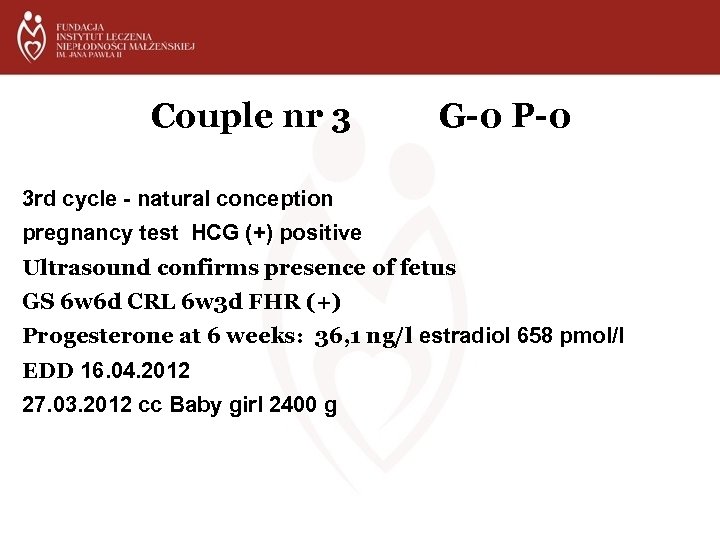 FUNDACJA
INSTYTUT LECZENIA
NIEPŁODNOŚCI MAŁŻEŃSKIEJ
IM. JANA PAWŁA II

Couple nr 3 G-0 P-0

3rd cycle - natural conception
pregnancy test HCG (+) positive
Ultrasound confirms presence of fetus
GS 6w6d CRL 6w3d FHR (+)
Progesterone at 6 weeks: 36,1 ng/l estradiol 658 pmol/l
EDD 16.04.2012
27.03.2012 cc Baby girl 2400 g